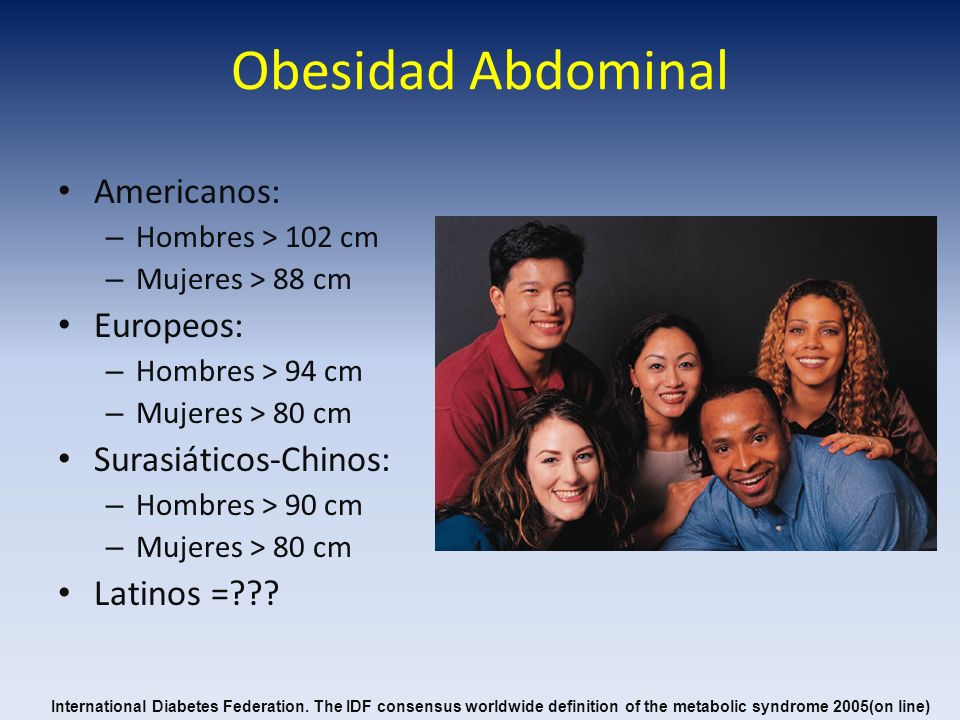 Obesidad Abdominal

• Americanos:
– Hombres > 102 cm
– Mujeres > 88 cm
• Europeos:
– Hombres > 94 cm
– Mujeres > 80 cm
• Surasiáticos-Chinos:
– Hombres > 90 cm
– Mujeres > 80 cm
• Latinos =???

International Diabetes Federation. The IDF consensus worldwide definition of the metabolic syndrome 2005(on line)